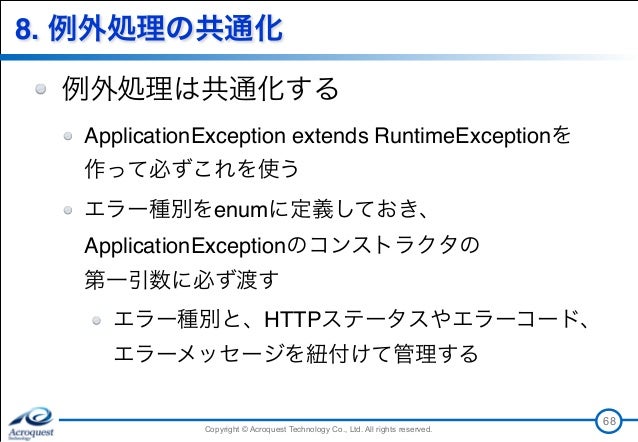 8. 例外処理の共通化

例外処理は共通化する

ApplicationException extends RuntimeExceptionを作って必ずこれを使う

エラー種別をenumに定義しておき、ApplicationExceptionのコンストラクタの第一引数に必ず渡す

エラー種別と、HTTPステータスやエラーコード、エラーメッセージを紐付けて管理する

Acroquest Technology

Copyright © Acroquest Technology Co., Ltd. All rights reserved.

68